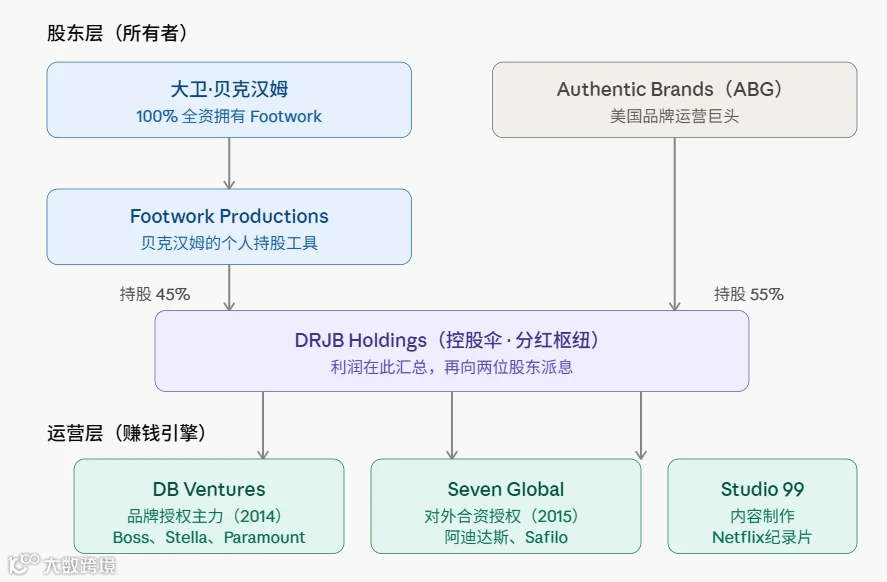 股东层（所有者）

大卫·贝克汉姆
100% 全资拥有 Footwork

Authentic Brands（ABG）
美国品牌运营巨头

Footwork Productions
贝克汉姆的个人持股工具

持股 45%

持股 55%

DRJB Holdings（控股伞 · 分红枢纽）
利润在此汇总，再向两位股东派息

运营层（赚钱引擎）

DB Ventures
品牌授权主力（2014）
Boss、Stella、Paramount

Seven Global
对外合资授权（2015）
阿迪达斯、Safilo

Studio 99
内容制作
Netflix纪录片

大数跨境